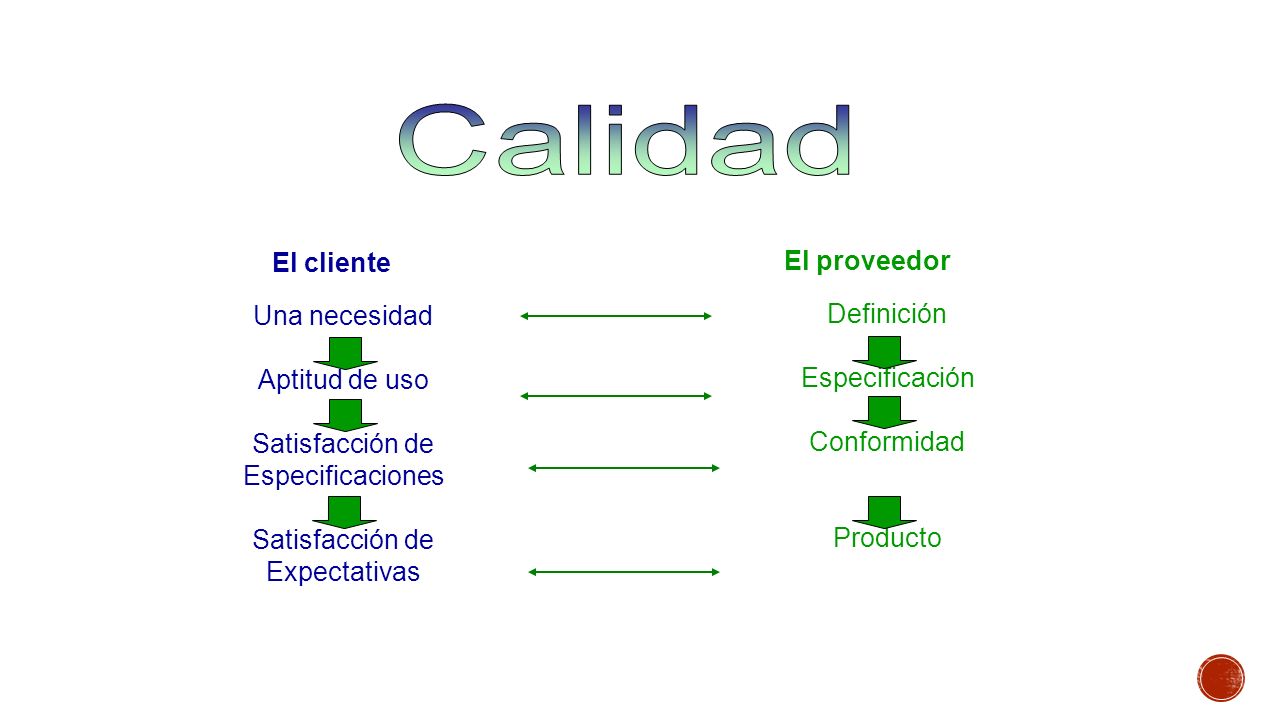 Calidad

El cliente

Una necesidad

Aptitud de uso

Satisfacción de Especificaciones

Satisfacción de Expectativas

El proveedor

Definición

Especificación

Conformidad

Producto